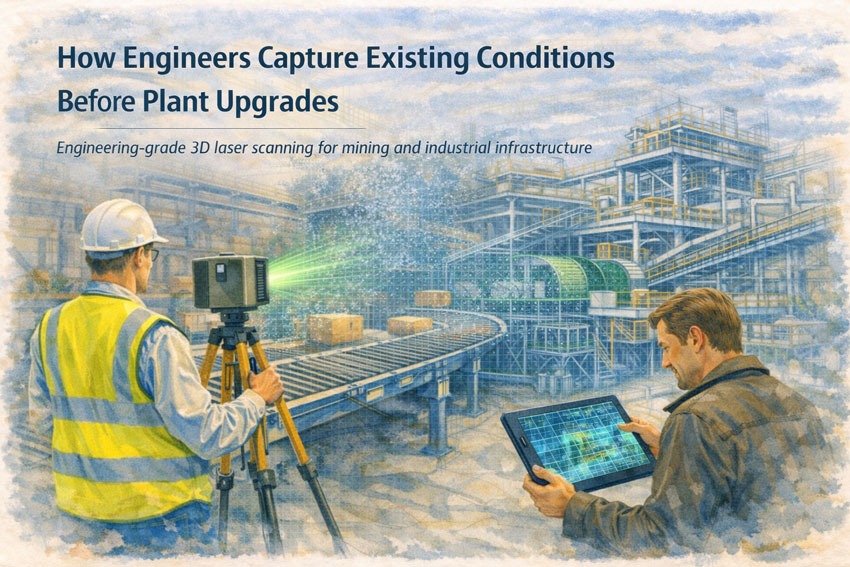 How Engineers Capture Existing Conditions Before Plant Upgrades

Engineering-grade 3D laser scanning for mining and industrial infrastructure